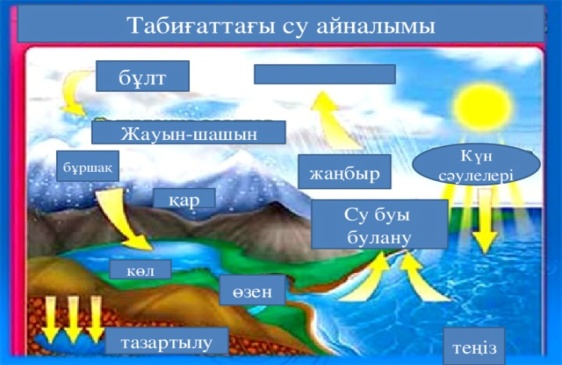 Табиғаттағы су айналымы

бұлт

Жауын-шашын

бұршақ

жаңбыр

Күн сәулелері

қар

Су буы булану

көл

өзен

тазартылу

теңіз